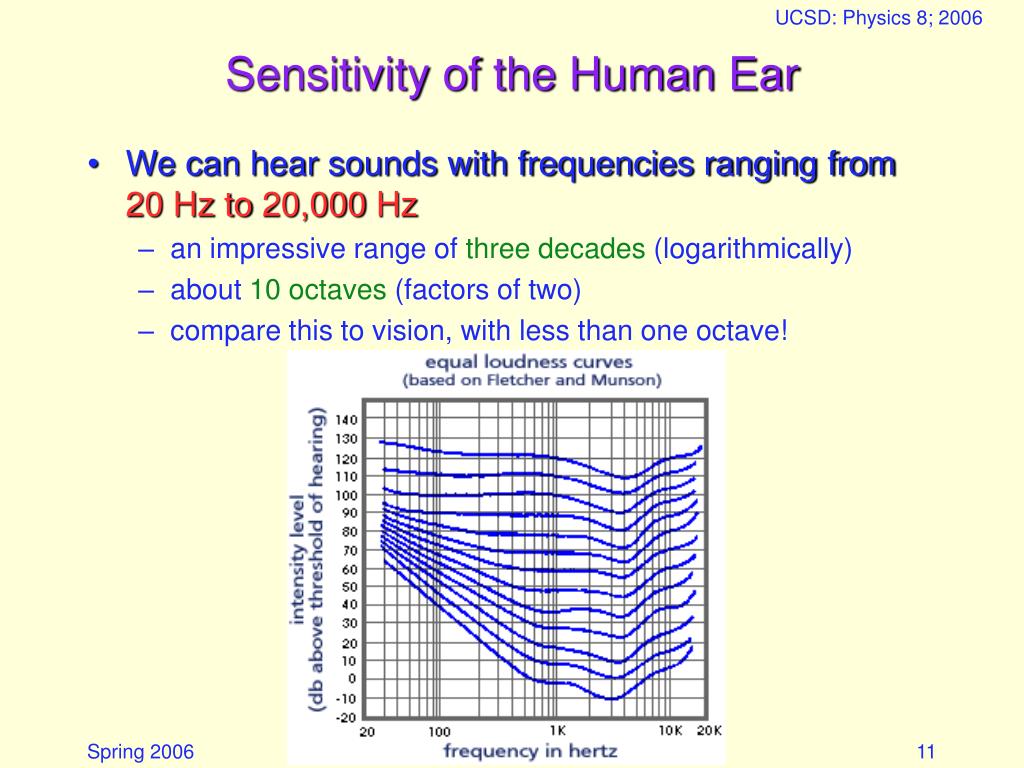 UCSD: Physics 8; 2006

Sensitivity of the Human Ear

• We can hear sounds with frequencies ranging from 20 Hz to 20,000 Hz
– an impressive range of three decades (logarithmically)
– about 10 octaves (factors of two)
– compare this to vision, with less than one octave!

equal loudness curves
(based on Fletcher and Munson)

intensity level
(db above threshold of hearing)

140
130
120
110
100
90
80
70
60
50
40
30
20
10
0
-10
-20

20
100
1K
10K
20K

frequency in hertz

Spring 2006

11